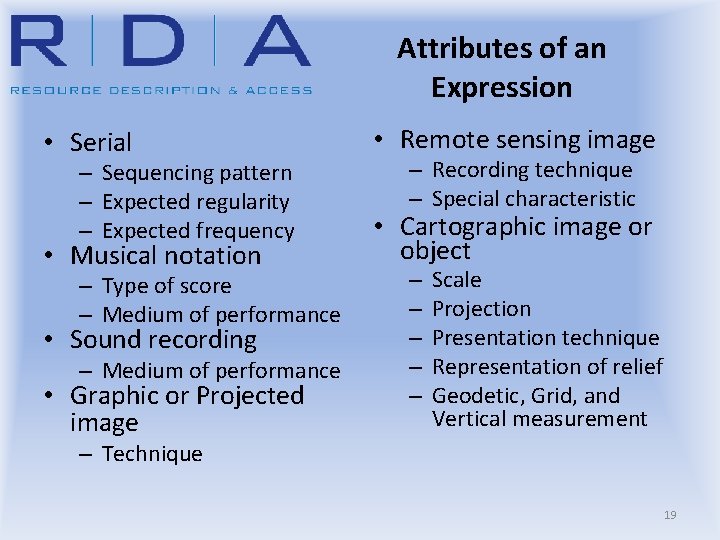 R | D | A
RESOURCE DESCRIPTION & ACCESS

Attributes of an Expression

• Serial
– Sequencing pattern
– Expected regularity
– Expected frequency
• Musical notation
– Type of score
– Medium of performance
• Sound recording
– Medium of performance
• Graphic or Projected image
– Technique

• Remote sensing image
– Recording technique
– Special characteristic
• Cartographic image or object
– Scale
– Projection
– Presentation technique
– Representation of relief
– Geodetic, Grid, and Vertical measurement

19